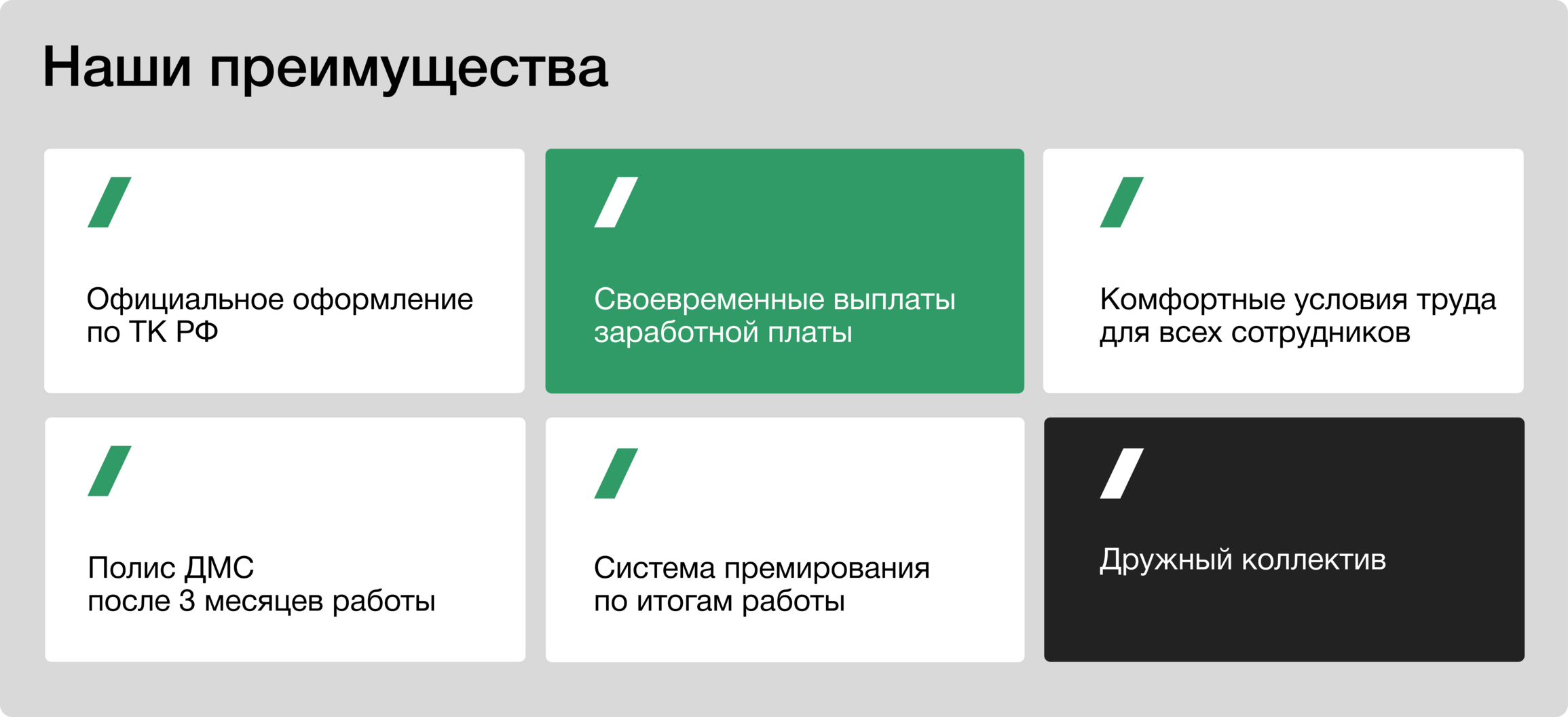 Наши преимущества

Официальное оформление по ТК РФ

Своевременные выплаты заработной платы

Комфортные условия труда для всех сотрудников

Полис ДМС после 3 месяцев работы

Система премирования по итогам работы

Дружный коллектив